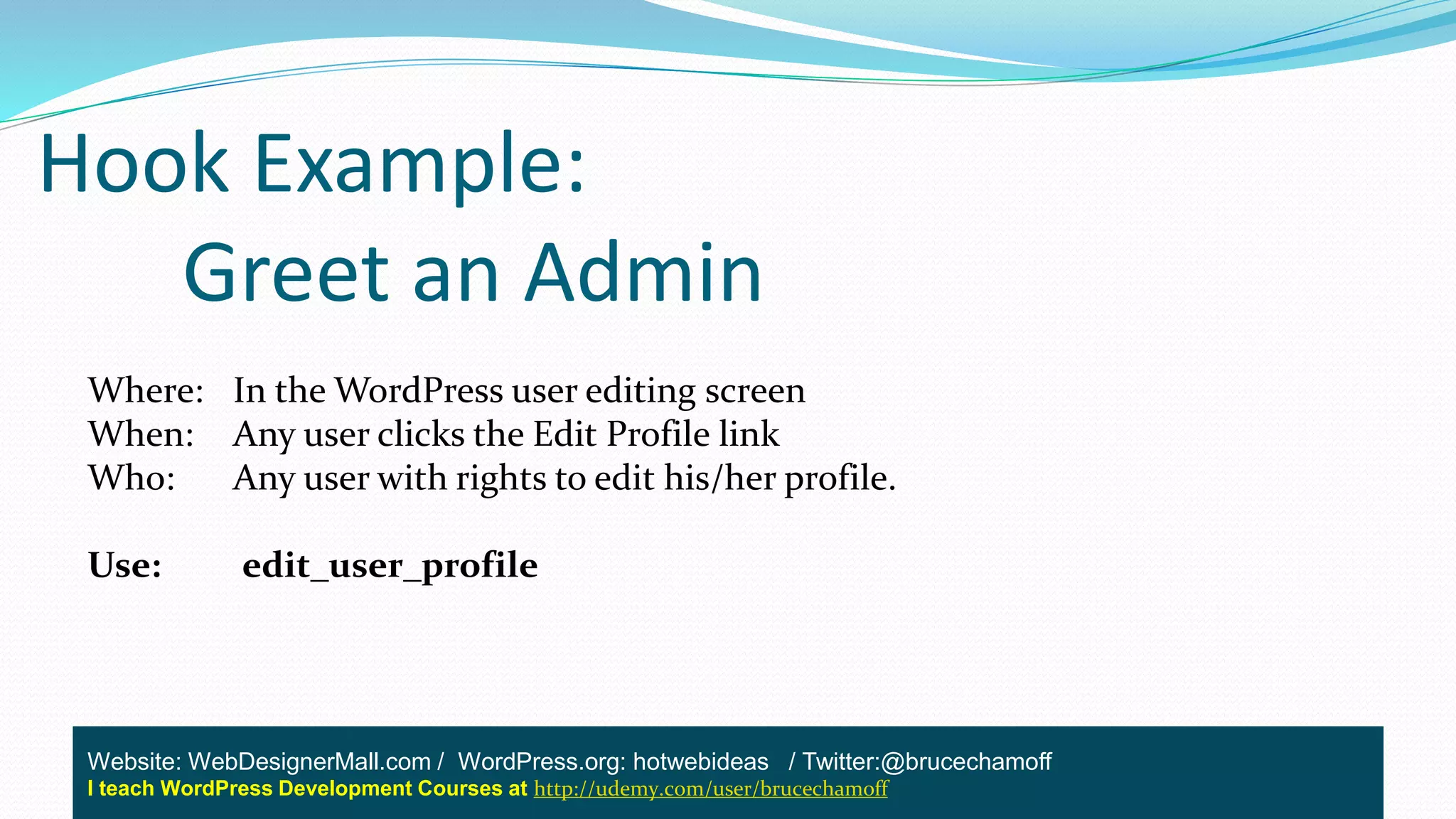 Hook Example:
Greet an Admin

Where: In the WordPress user editing screen
When: Any user clicks the Edit Profile link
Who: Any user with rights to edit his/her profile.

Use: edit_user_profile

Website: WebDesignerMall.com / WordPress.org: hotwebideas / Twitter:@brucechamoff
I teach WordPress Development Courses at http://udemy.com/user/brucechamoff